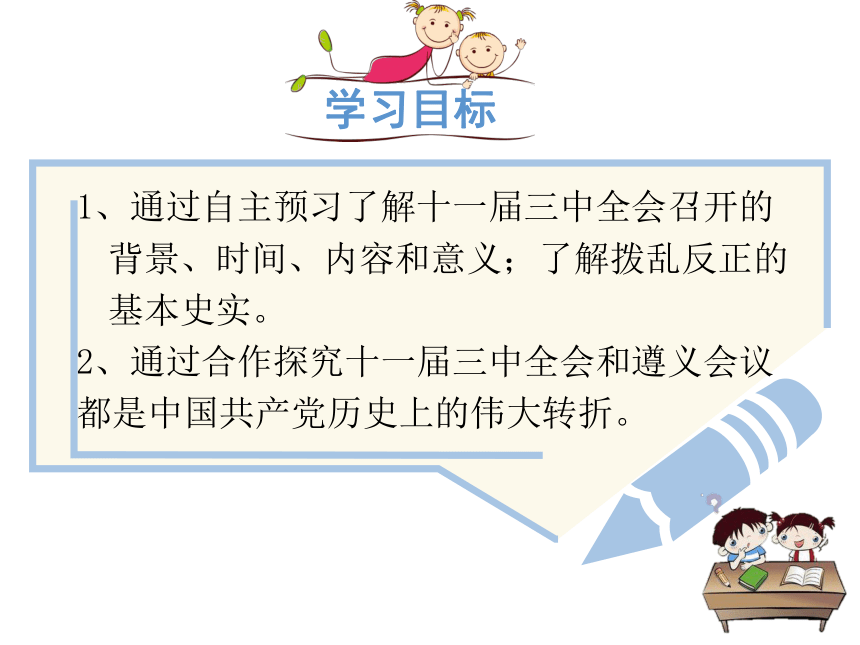 学习目标

1、通过自主预习了解十一届三中全会召开的背景、时间、内容和意义；了解拨乱反正的基本史实。

2、通过合作探究十一届三中全会和遵义会议都是中国共产党历史上的伟大转折。